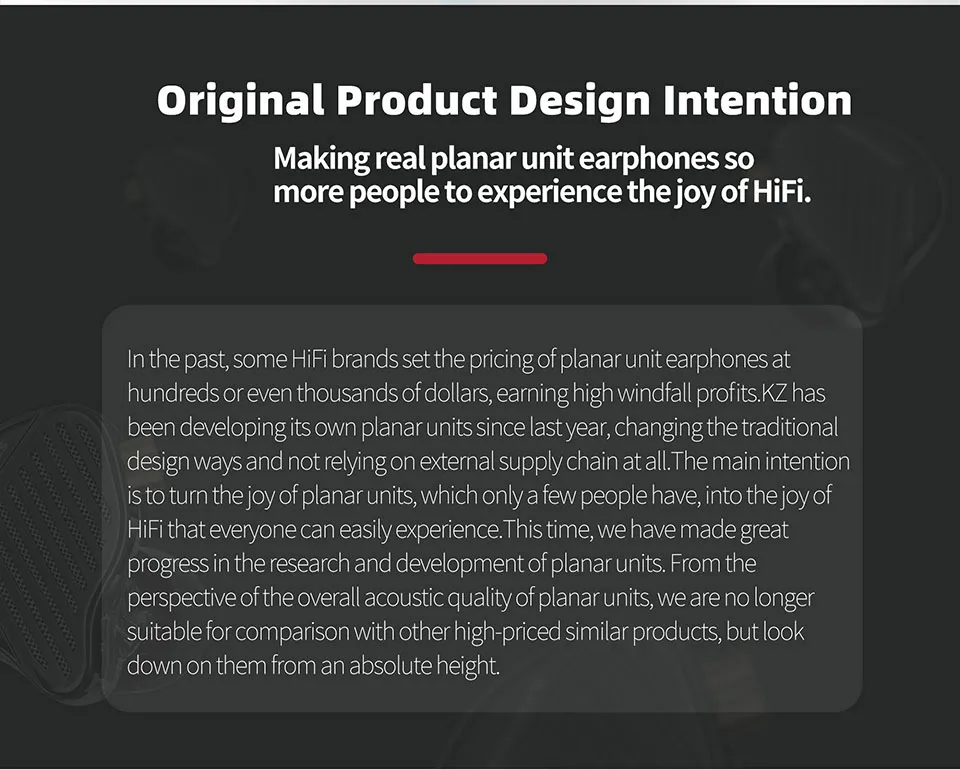 Original Product Design Intention

Making real planar unit earphones so more people to experience the joy of HiFi.

In the past, some HiFi brands set the pricing of planar unit earphones at hundreds or even thousands of dollars, earning high windfall profits.KZ has been developing its own planar units since last year, changing the traditional design ways and not relying on external supply chain at all.The main intention is to turn the joy of planar units, which only a few people have, into the joy of HiFi that everyone can easily experience.This time, we have made great progress in the research and development of planar units. From the perspective of the overall acoustic quality of planar units, we are no longer suitable for comparison with other high-priced similar products, but look down on them from an absolute height.